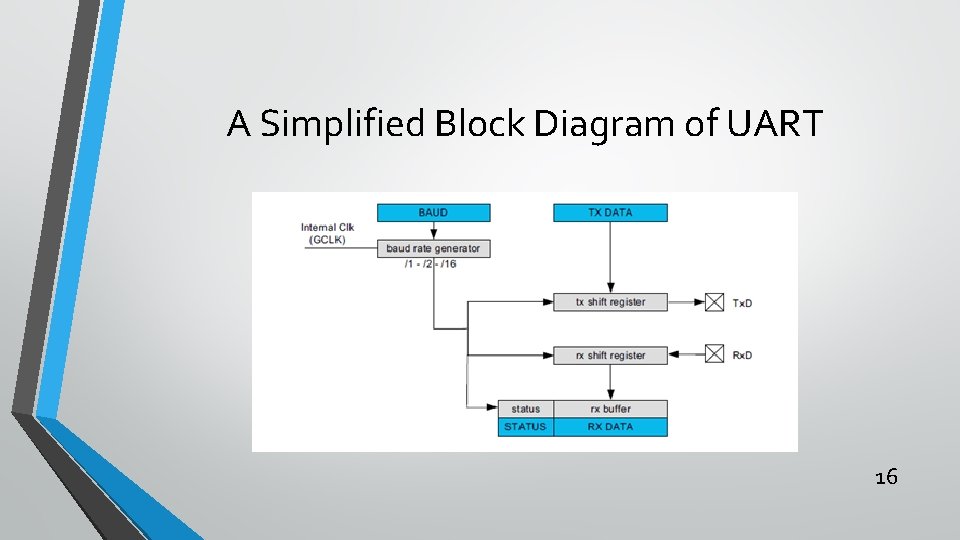 A Simplified Block Diagram of UART

BAUD

TX DATA

Internal Clk (GCLK)

baud rate generator

/1 - /2 - /16

tx shift register

TxD

rx shift register

RxD

status

rx buffer

STATUS

RX DATA

16